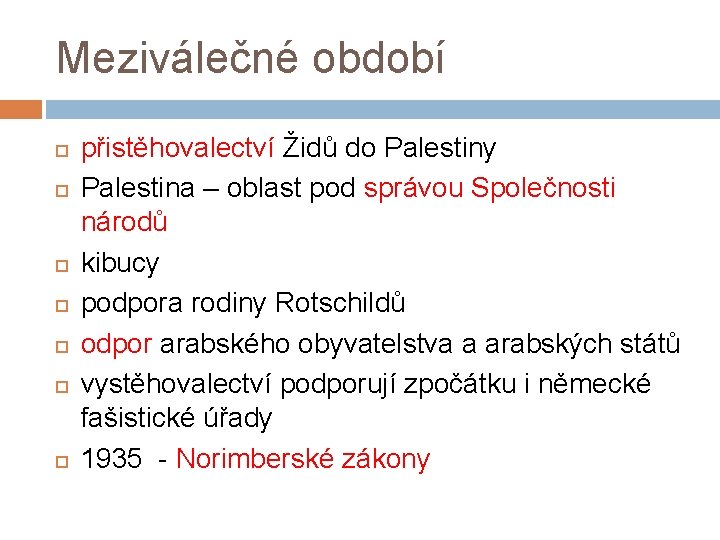 Meziválečné období

přistěhovalectví Židů do Palestiny
Palestina – oblast pod správou Společnosti národů
kibucy
podpora rodiny Rotschildů
odpor arabského obyvatelstva a arabských států
vystěhovalectví podporují zpočátku i německé fašistické úřady
1935 - Norimberské zákony